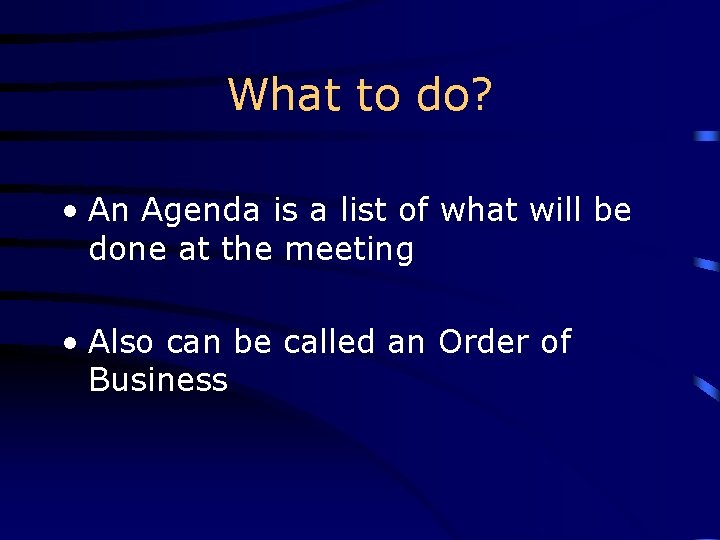 What to do?

• An Agenda is a list of what will be done at the meeting

• Also can be called an Order of Business